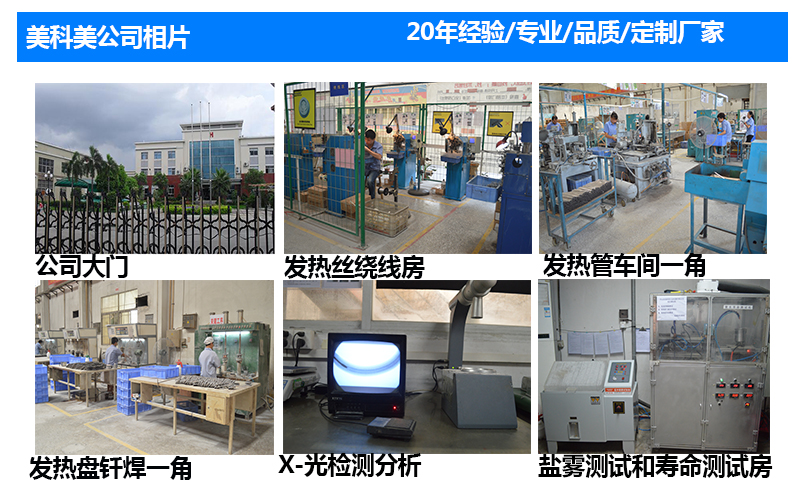 美科美公司相片

20年经验/专业/品质/定制厂家

公司大门

发热丝绕线房

发热管车间一角

发热盘钎焊一角

X-光检测分析

盐雾测试和寿命测试房